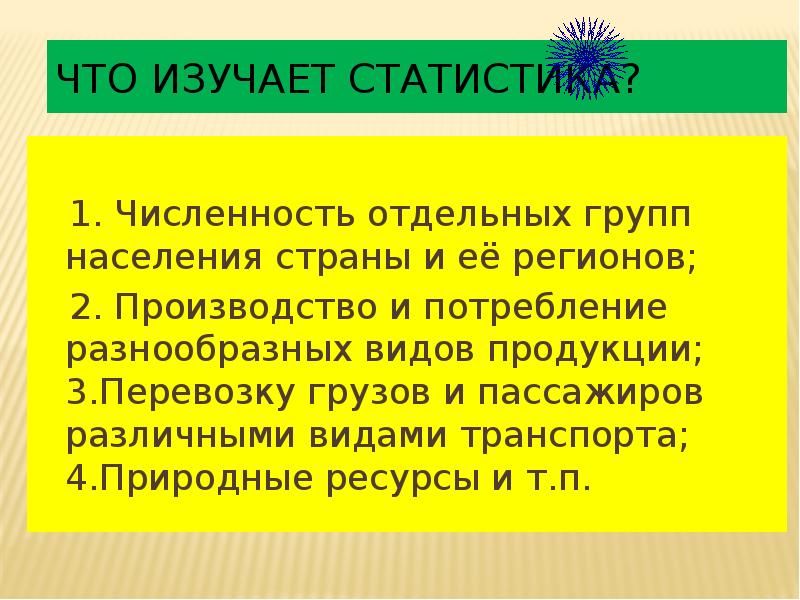 ЧТО ИЗУЧАЕТ СТАТИСТИКА?

1. Численность отдельных групп населения страны и её регионов;

2. Производство и потребление разнообразных видов продукции;
3.Перевозку грузов и пассажиров различными видами транспорта;
4.Природные ресурсы и т.п.